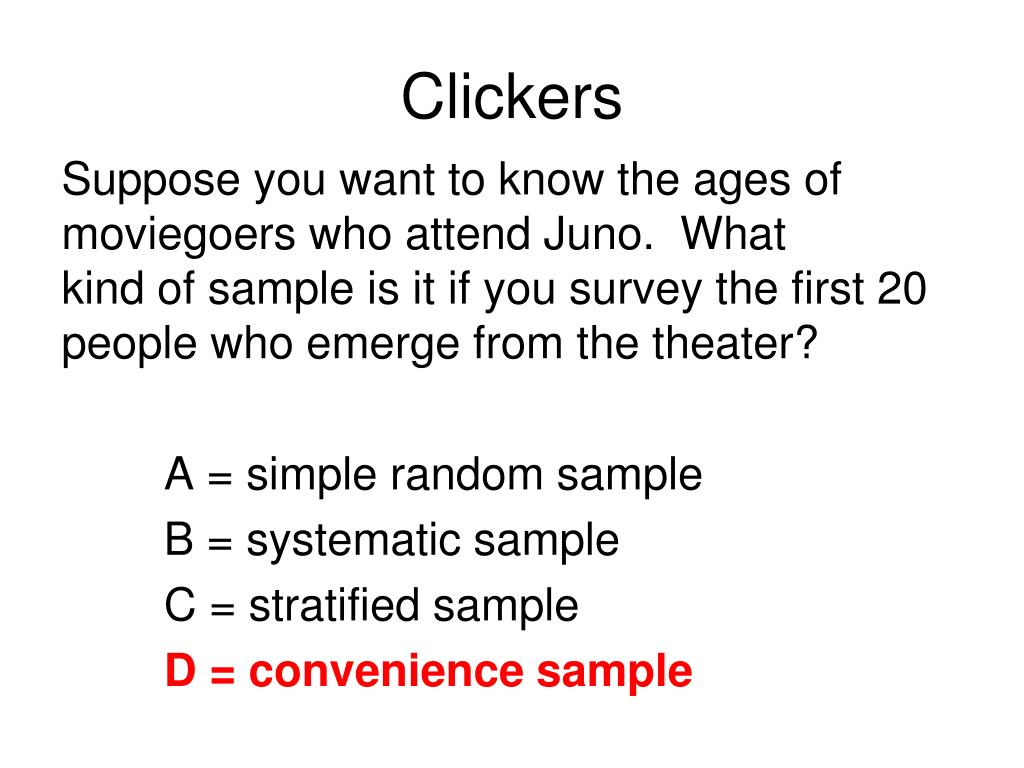 Clickers

Suppose you want to know the ages of moviegoers who attend Juno. What kind of sample is it if you survey the first 20 people who emerge from the theater?

A = simple random sample
B = systematic sample
C = stratified sample
D = convenience sample